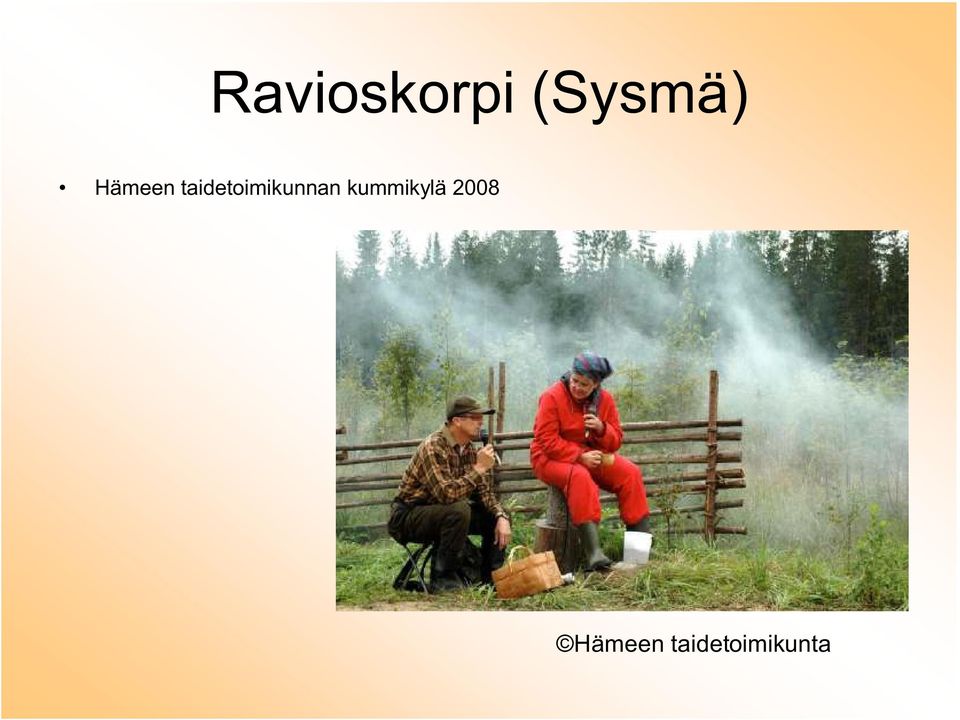 Ravioskorpi (Sysmä)

• Hämeen taidetoimikunnan kummikylä 2008

©Hämeen taidetoimikunta